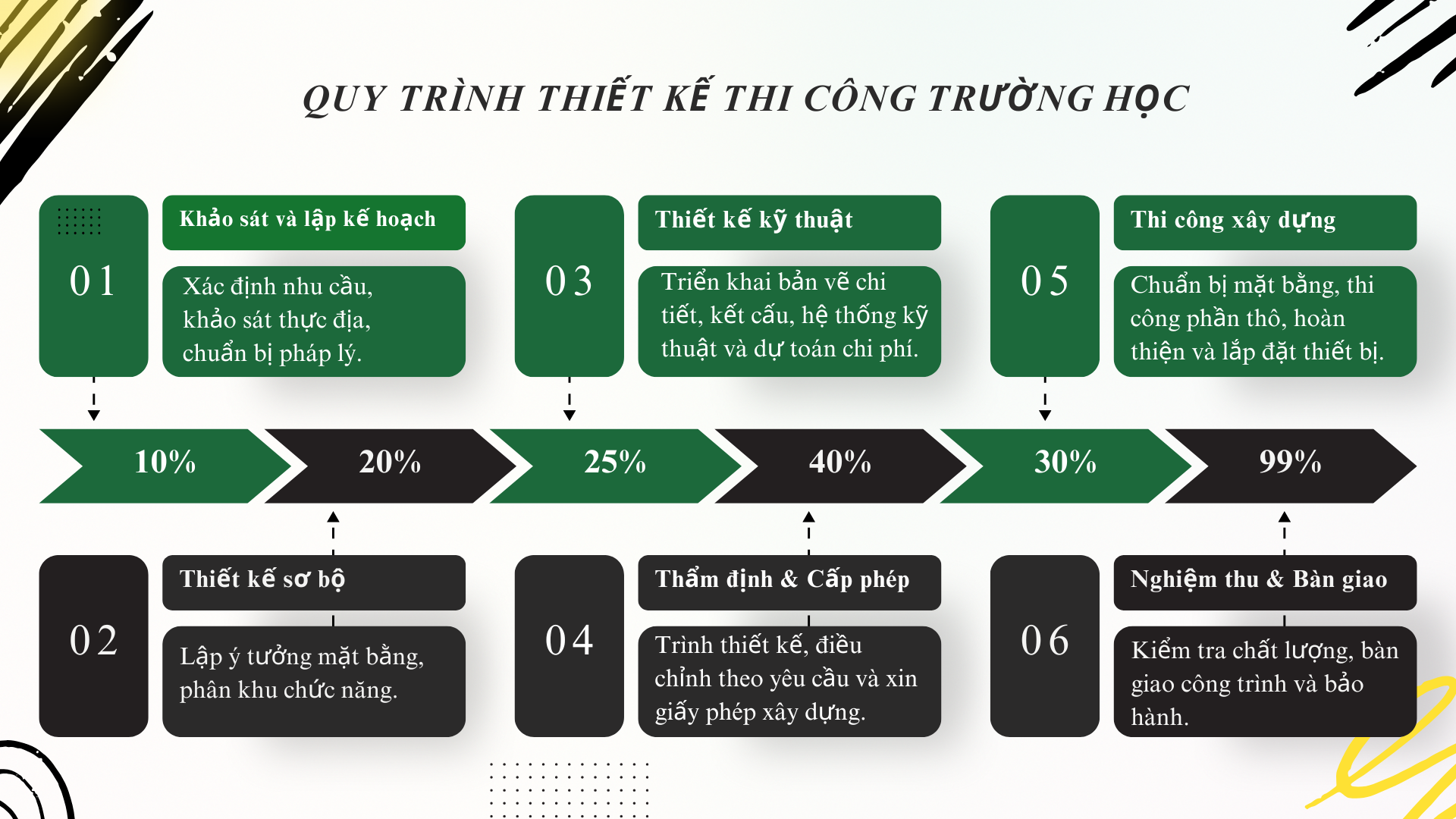 QUY TRÌNH THIẾT KẾ THI CÔNG TRƯỜNG HỌC

01

Khảo sát và lập kế hoạch

Xác định nhu cầu, khảo sát thực địa, chuẩn bị pháp lý.

03

Thiết kế kỹ thuật

Triển khai bản vẽ chi tiết, kết cấu, hệ thống kỹ thuật và dự toán chi phí.

05

Thi công xây dựng

Chuẩn bị mặt bằng, thi công phần thô, hoàn thiện và lắp đặt thiết bị.

10%

20%

25%

40%

30%

99%

02

Thiết kế sơ bộ

Lập ý tưởng mặt bằng, phân khu chức năng.

04

Thẩm định & Cấp phép

Trình thiết kế, điều chỉnh theo yêu cầu và xin giấy phép xây dựng.

06

Nghiệm thu & Bàn giao

Kiểm tra chất lượng, bàn giao công trình và bảo hành.